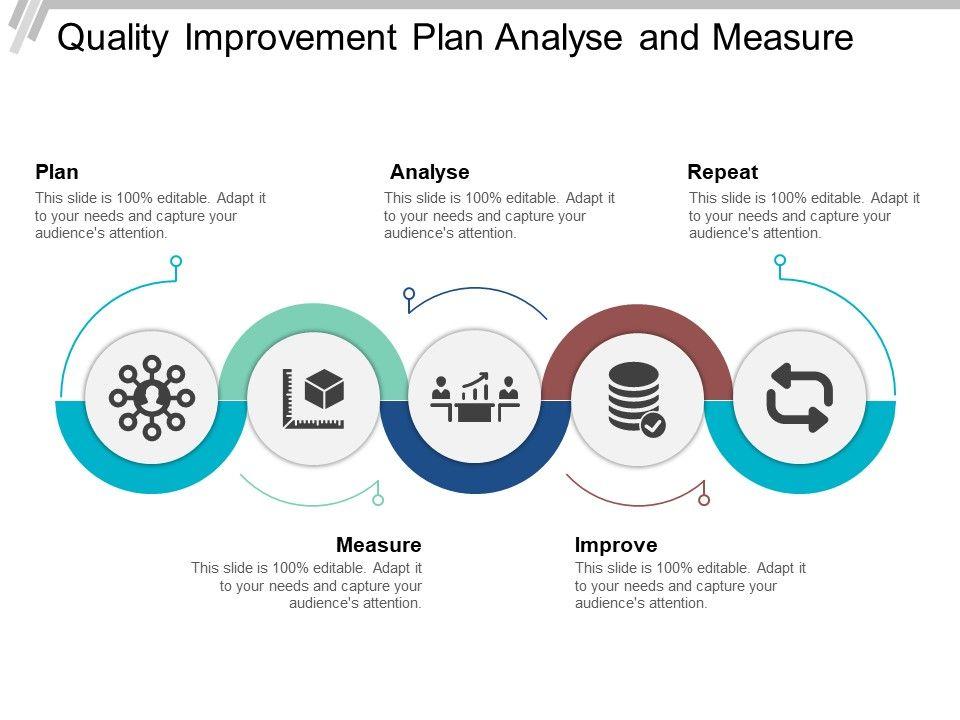 Quality Improvement Plan Analyse and Measure

Plan
This slide is 100% editable. Adapt it to your needs and capture your audience's attention.

Analyse
This slide is 100% editable. Adapt it to your needs and capture your audience's attention.

Repeat
This slide is 100% editable. Adapt it to your needs and capture your audience's attention.

Measure
This slide is 100% editable. Adapt it to your needs and capture your audience's attention.

Improve
This slide is 100% editable. Adapt it to your needs and capture your audience's attention.